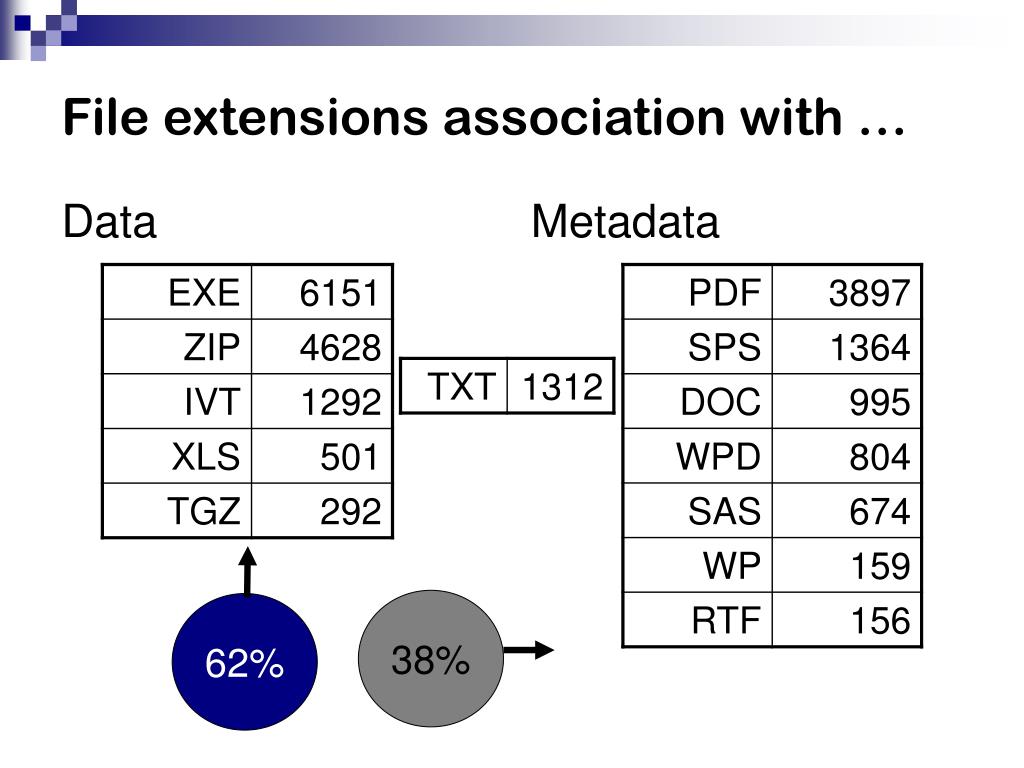 File extensions association with …

Data

| EXE | 6151 |
|---|---|
| ZIP | 4628 |
| IVT | 1292 |
| XLS | 501 |
| TGZ | 292 |

| TXT | 1312 |
|---|---|

Metadata

| PDF | 3897 |
|---|---|
| SPS | 1364 |
| DOC | 995 |
| WPD | 804 |
| SAS | 674 |
| WP | 159 |
| RTF | 156 |

62%

38%